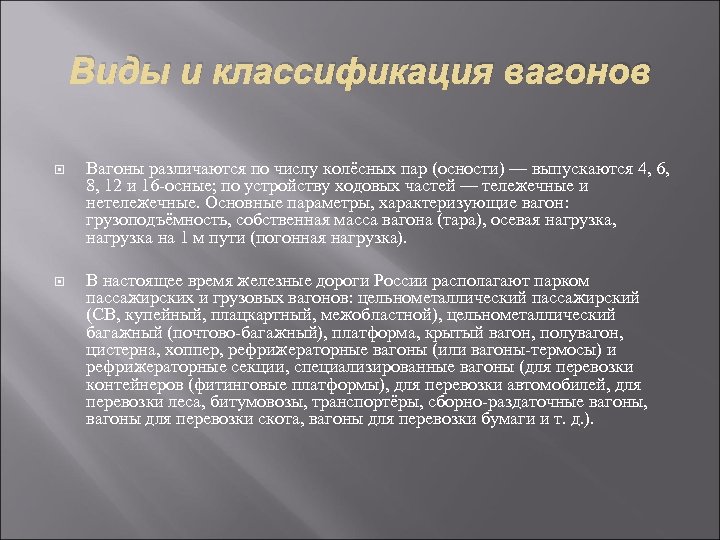 Виды и классификация вагонов

Вагоны различаются по числу колёсных пар (осности) — выпускаются 4, 6, 8, 12 и 16-осные; по устройству ходовых частей — тележечные и нетележечные. Основные параметры, характеризующие вагон: грузоподъёмность, собственная масса вагона (тара), осевая нагрузка, нагрузка на 1 м пути (погонная нагрузка).

В настоящее время железные дороги России располагают парком пассажирских и грузовых вагонов: цельнометаллический пассажирский (СВ, купейный, плацкартный, межобластной), цельнометаллический багажный (почтово-багажный), платформа, крытый вагон, полувагон, цистерна, хоппер, рефрижераторные вагоны (или вагоны-термосы) и рефрижераторные секции, специализированные вагоны (для перевозки контейнеров (фитинговые платформы), для перевозки автомобилей, для перевозки леса, битумовозы, транспортёры, сборно-раздаточные вагоны, вагоны для перевозки скота, вагоны для перевозки бумаги и т. д.).